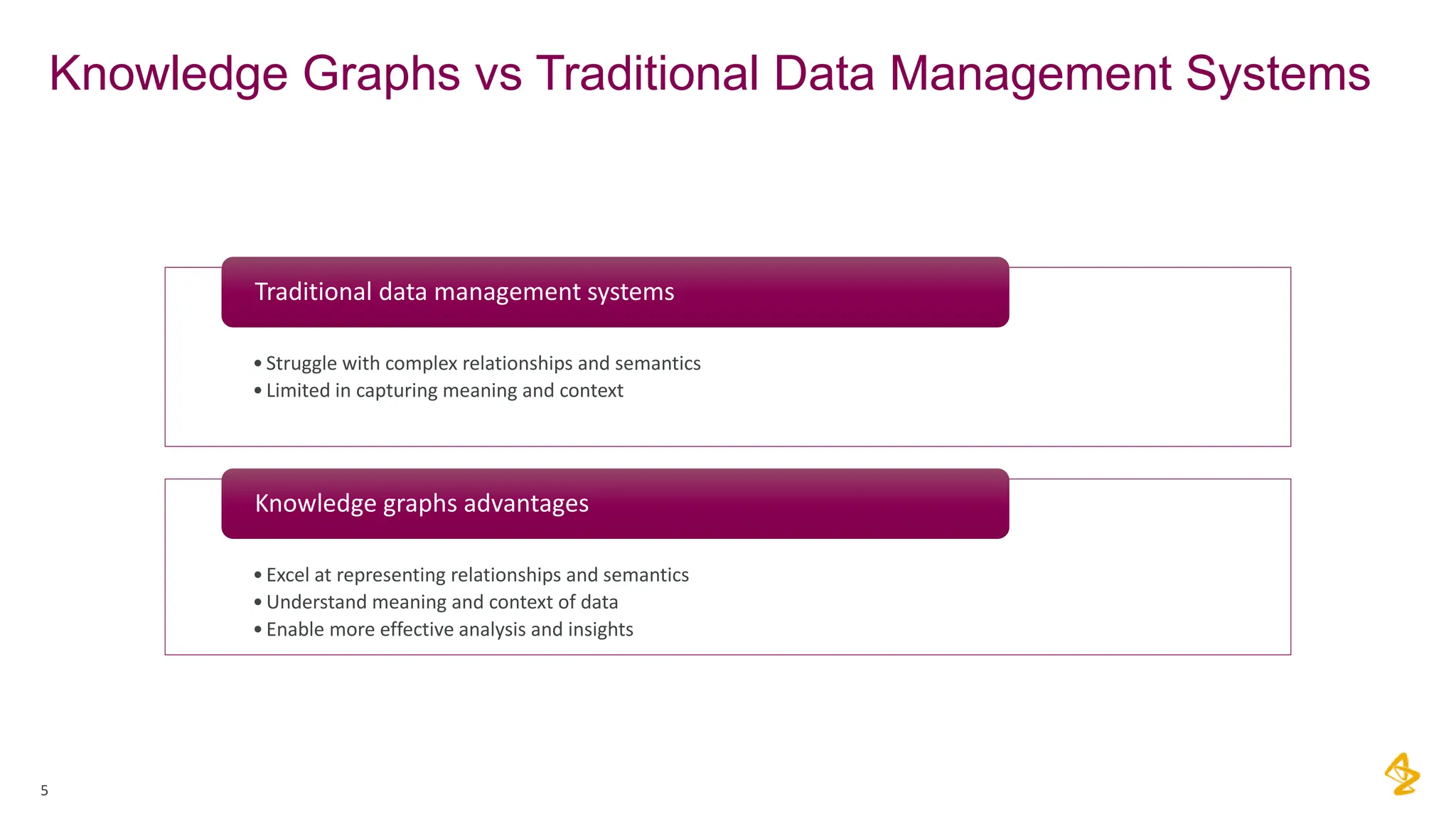 Knowledge Graphs vs Traditional Data Management Systems

Traditional data management systems

• Struggle with complex relationships and semantics
• Limited in capturing meaning and context

Knowledge graphs advantages

• Excel at representing relationships and semantics
• Understand meaning and context of data
• Enable more effective analysis and insights

5